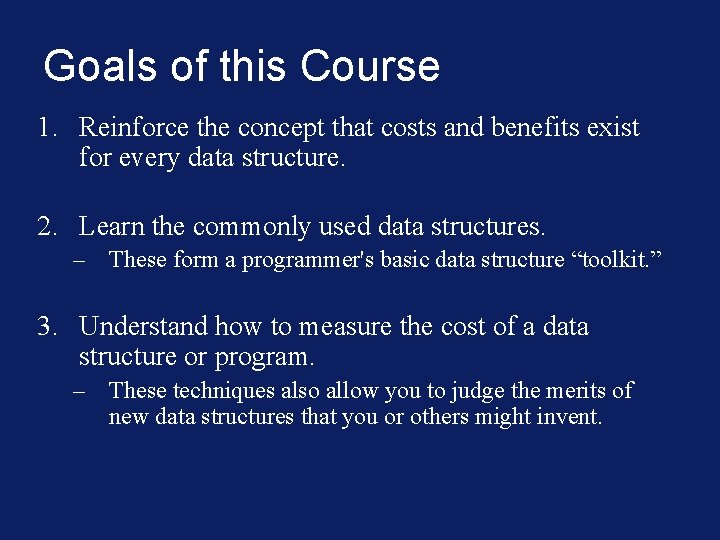 Goals of this Course

1. Reinforce the concept that costs and benefits exist for every data structure.

2. Learn the commonly used data structures.
– These form a programmer's basic data structure “toolkit.”

3. Understand how to measure the cost of a data structure or program.
– These techniques also allow you to judge the merits of new data structures that you or others might invent.